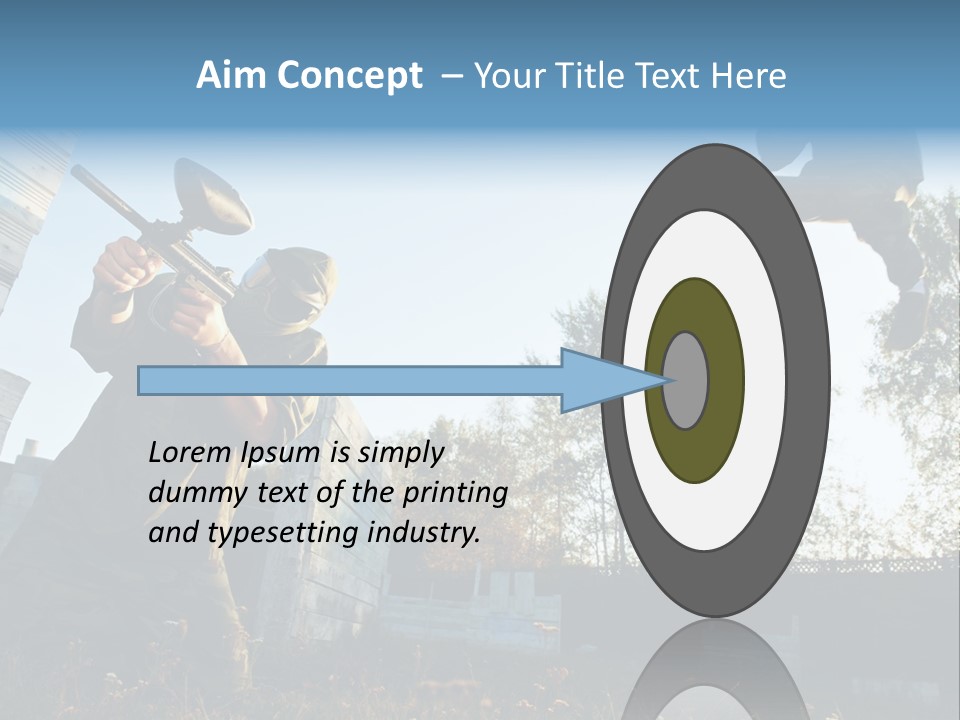 Aim Concept – Your Title Text Here

Lorem Ipsum is simply dummy text of the printing and typesetting industry.